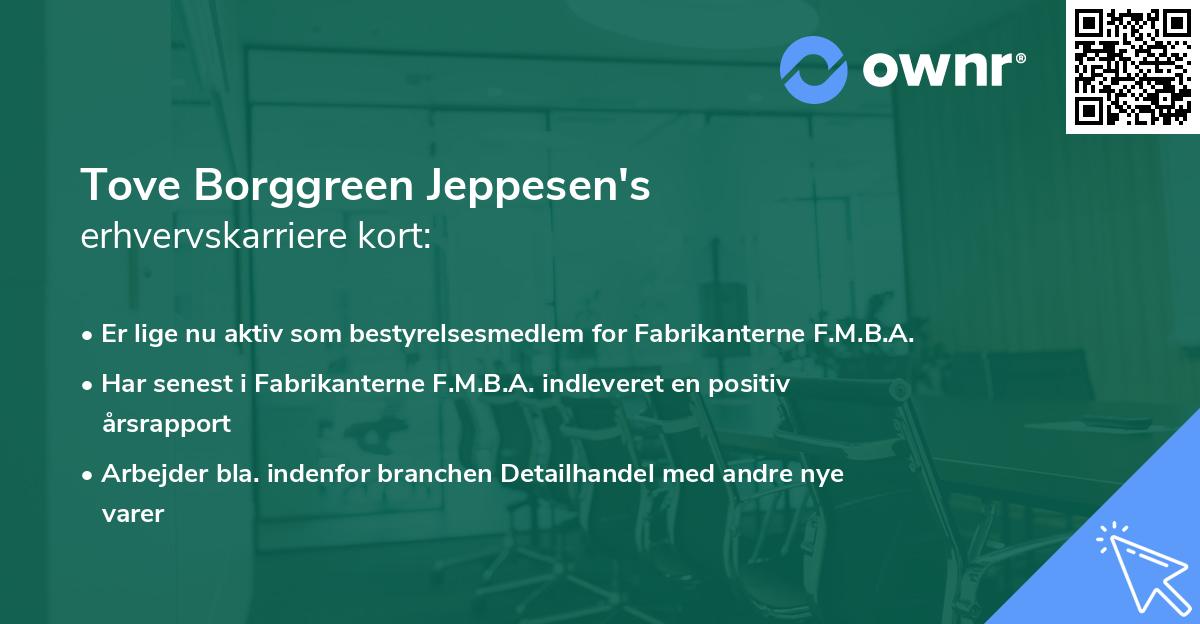 ownr®

Tove Borggreen Jeppesen's
erhvervskarriere kort:

• Er lige nu aktiv som bestyrelsesmedlem for Fabrikanterne F.M.B.A.
• Har senest i Fabrikanterne F.M.B.A. indleveret en positiv årsrapport
• Arbejder bla. indenfor branchen Detailhandel med andre nye varer